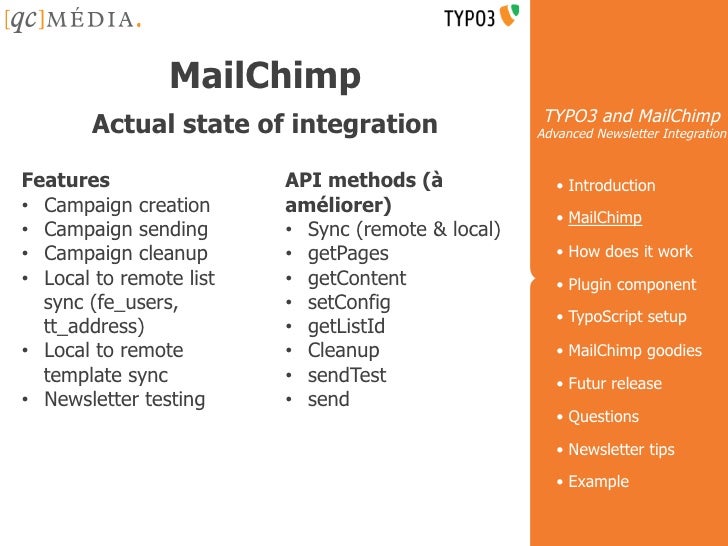 [qc]MÉDIA.

TYPO3

MailChimp

Actual state of integration

Features
• Campaign creation
• Campaign sending
• Campaign cleanup
• Local to remote list sync (fe_users, tt_address)
• Local to remote template sync
• Newsletter testing

API methods (à améliorer)
• Sync (remote & local)
• getPages
• getContent
• setConfig
• getListId
• Cleanup
• sendTest
• send

TYPO3 and MailChimp
Advanced Newsletter Integration

• Introduction
• MailChimp
• How does it work
• Plugin component
• TypoScript setup
• MailChimp goodies
• Futur release
• Questions
• Newsletter tips
• Example